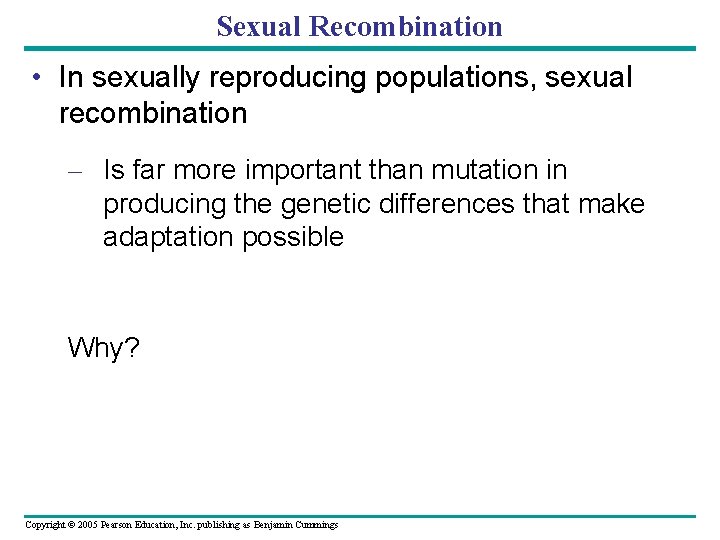 Sexual Recombination

• In sexually reproducing populations, sexual recombination

– Is far more important than mutation in producing the genetic differences that make adaptation possible

Why?

Copyright © 2005 Pearson Education, Inc. publishing as Benjamin Cummings